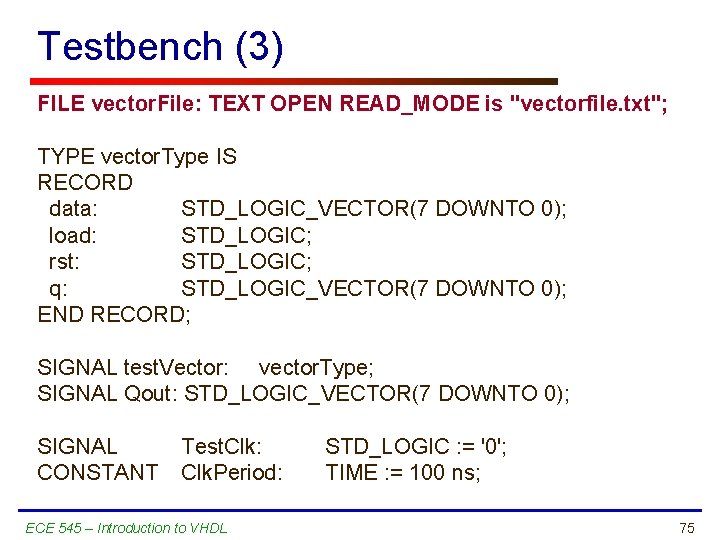 Testbench (3)

FILE vectorFile: TEXT OPEN READ_MODE is "vectorfile.txt";

TYPE vectorType IS
RECORD
data: STD_LOGIC_VECTOR(7 DOWNTO 0);
load: STD_LOGIC;
rst: STD_LOGIC;
q: STD_LOGIC_VECTOR(7 DOWNTO 0);
END RECORD;

SIGNAL testVector: vectorType;
SIGNAL Qout: STD_LOGIC_VECTOR(7 DOWNTO 0);

SIGNAL TestClk: STD_LOGIC := '0';
CONSTANT ClkPeriod: TIME := 100 ns;

ECE 545 – Introduction to VHDL

75